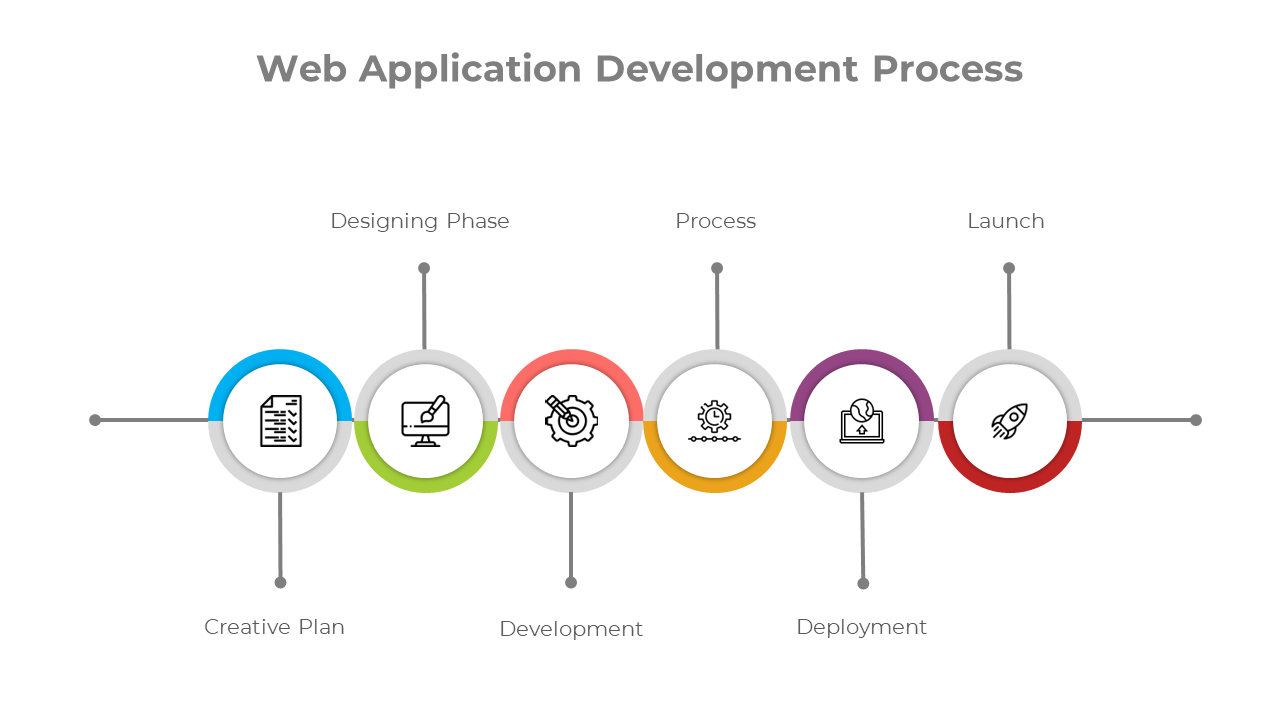 Web Application Development Process

Designing Phase

Process

Launch

Creative Plan

Development

Deployment